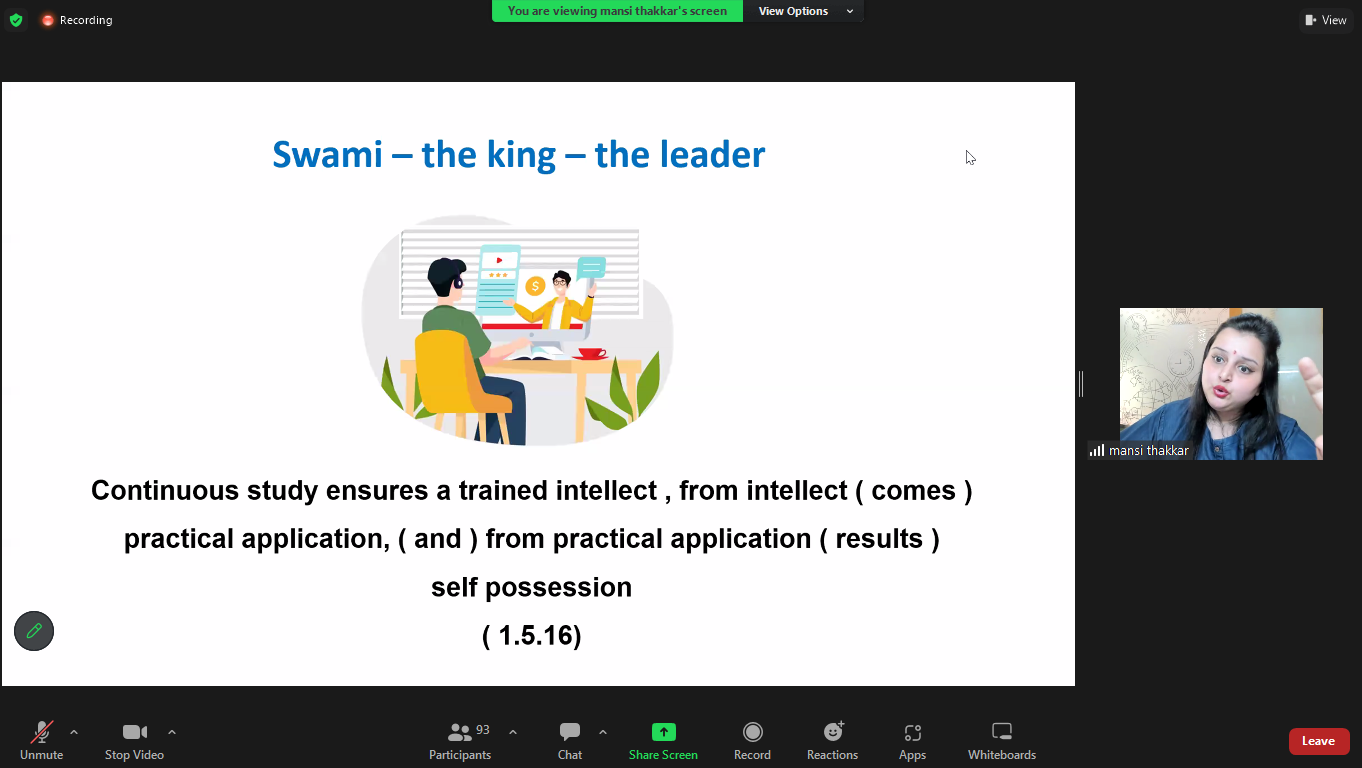 Recording

You are viewing mansi thakkar's screen

View Options

View

Swami – the king – the leader

Continuous study ensures a trained intellect , from intellect ( comes ) practical application, ( and ) from practical application ( results ) self possession

( 1.5.16)

mansi thakkar

Unmute

Stop Video

93

Participants

Chat

Share Screen

Record

Reactions

Apps

Whiteboards

Leave